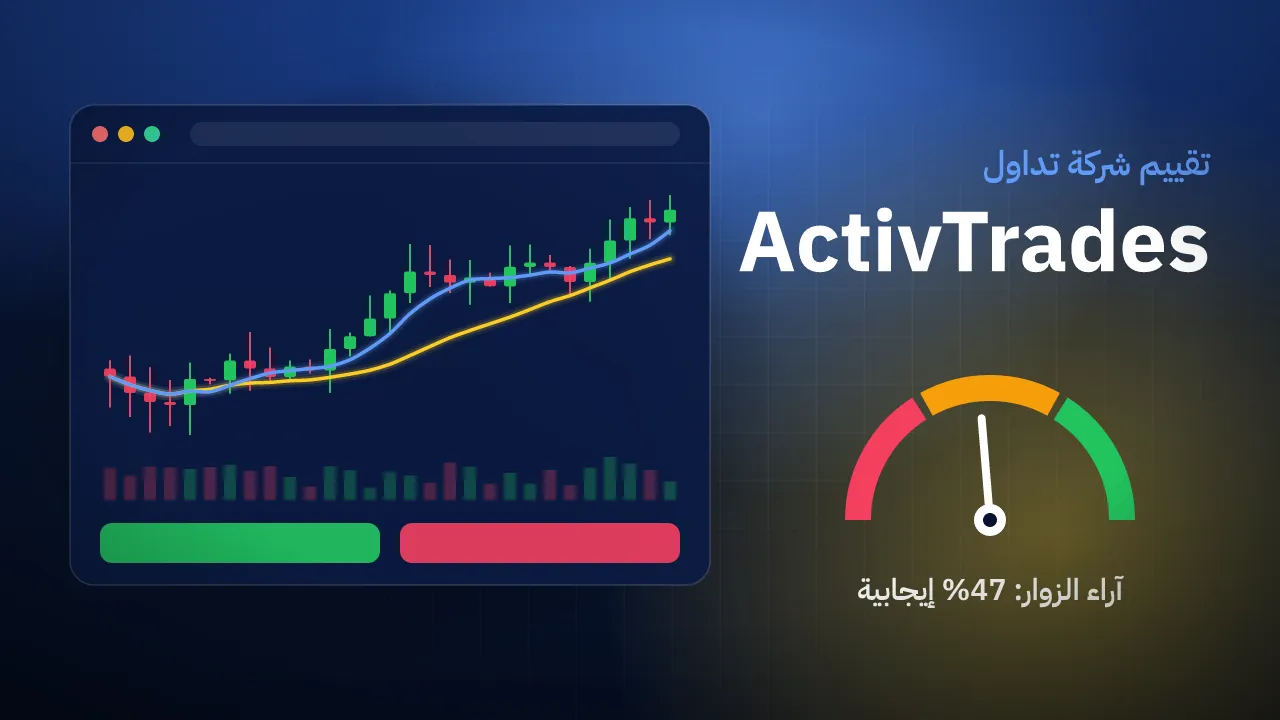 تقييم شركة تداول
ActivTrades

آراء الزوار: 47% إيجابية